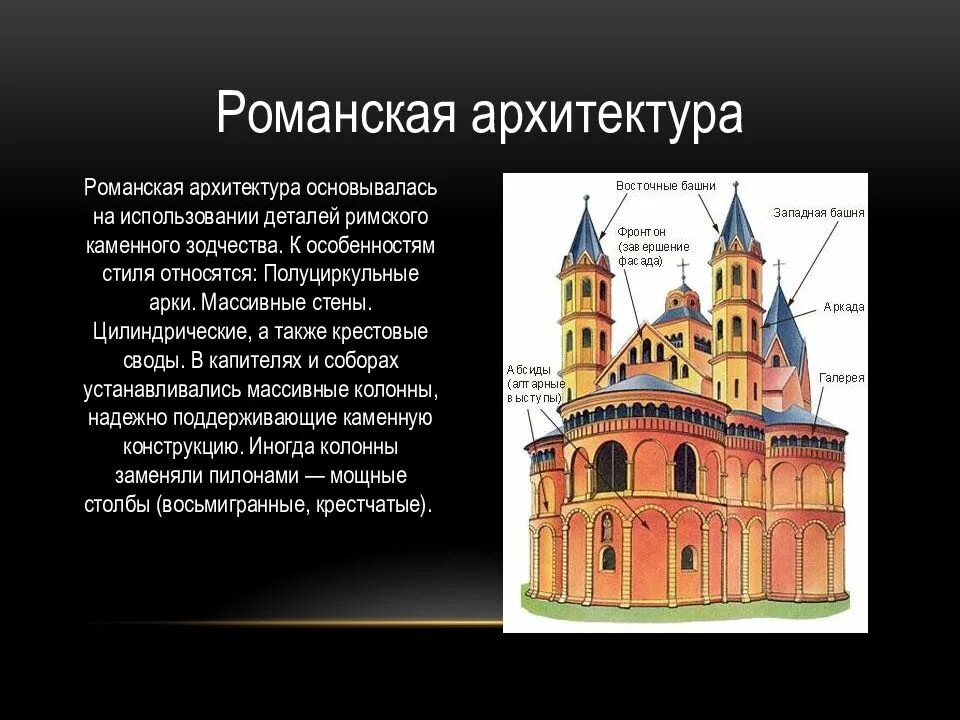 Романская архитектура

Романская архитектура основывалась на использовании деталей римского каменного зодчества. К особенностям стиля относятся: Полуциркульные арки. Массивные стены. Цилиндрические, а также крестовые своды. В капителях и соборах устанавливались массивные колонны, надежно поддерживающие каменную конструкцию. Иногда колонны заменяли пилонами — мощные столбы (восьмигранные, крестчатые).

Восточные башни
Западная башня
Фронтон (завершение фасада)
Аркада
Абсиды (алтарные выступы)
Галерея